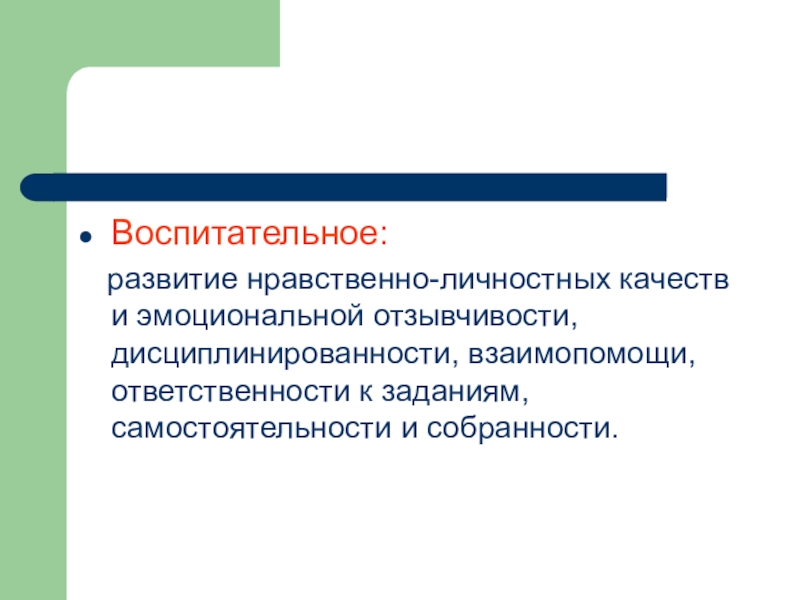 Воспитательное:

развитие нравственно-личностных качеств и эмоциональной отзывчивости, дисциплинированности, взаимопомощи, ответственности к заданиям, самостоятельности и собранности.